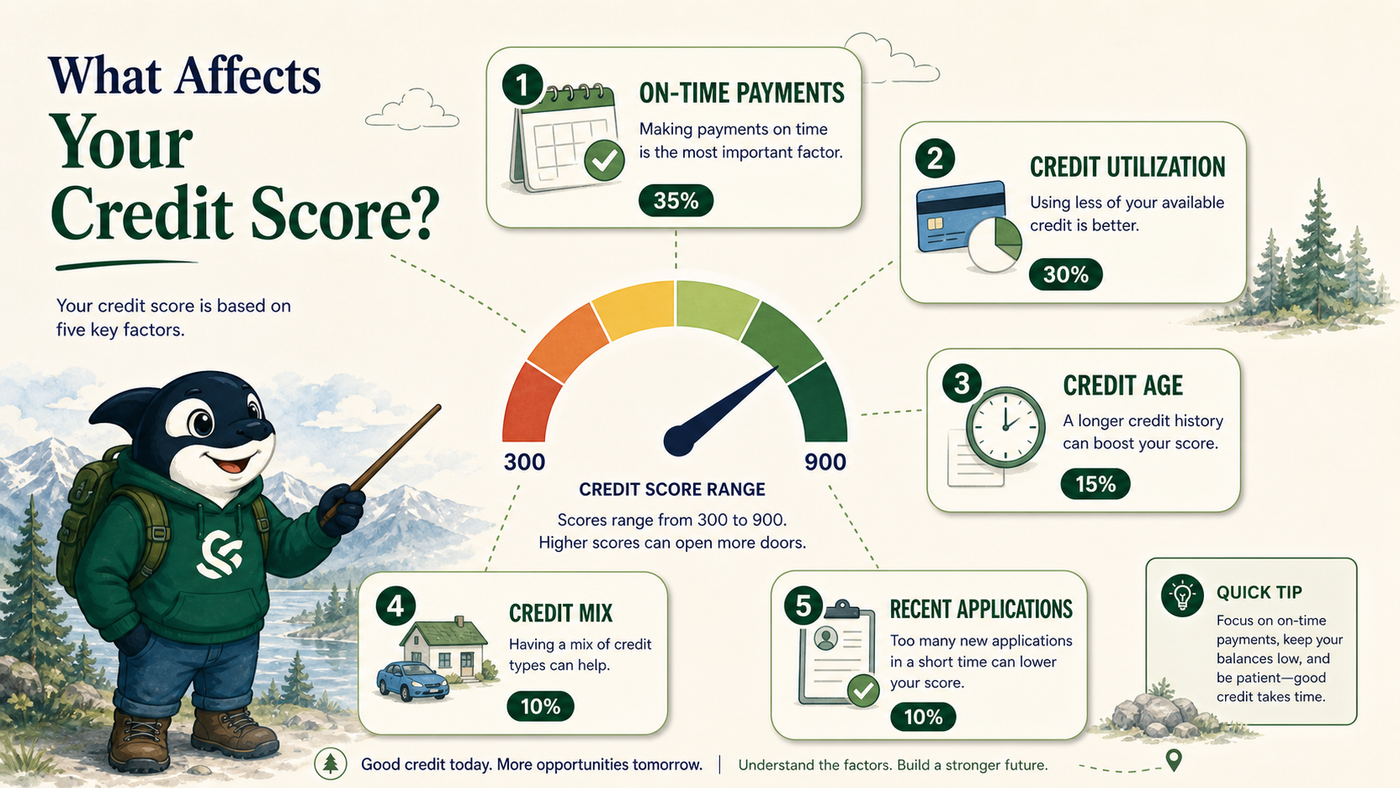 What Affects Your Credit Score?

Your credit score is based on five key factors.

1 ON-TIME PAYMENTS
Making payments on time is the most important factor.
35%

2 CREDIT UTILIZATION
Using less of your available credit is better.
30%

3 CREDIT AGE
A longer credit history can boost your score.
15%

300
900
CREDIT SCORE RANGE
Scores range from 300 to 900. Higher scores can open more doors.

4 CREDIT MIX
Having a mix of credit types can help.
10%

5 RECENT APPLICATIONS
Too many new applications in a short time can lower your score.
10%

QUICK TIP
Focus on on-time payments, keep your balances low, and be patient—good credit takes time.

Good credit today. More opportunities tomorrow. | Understand the factors. Build a stronger future.